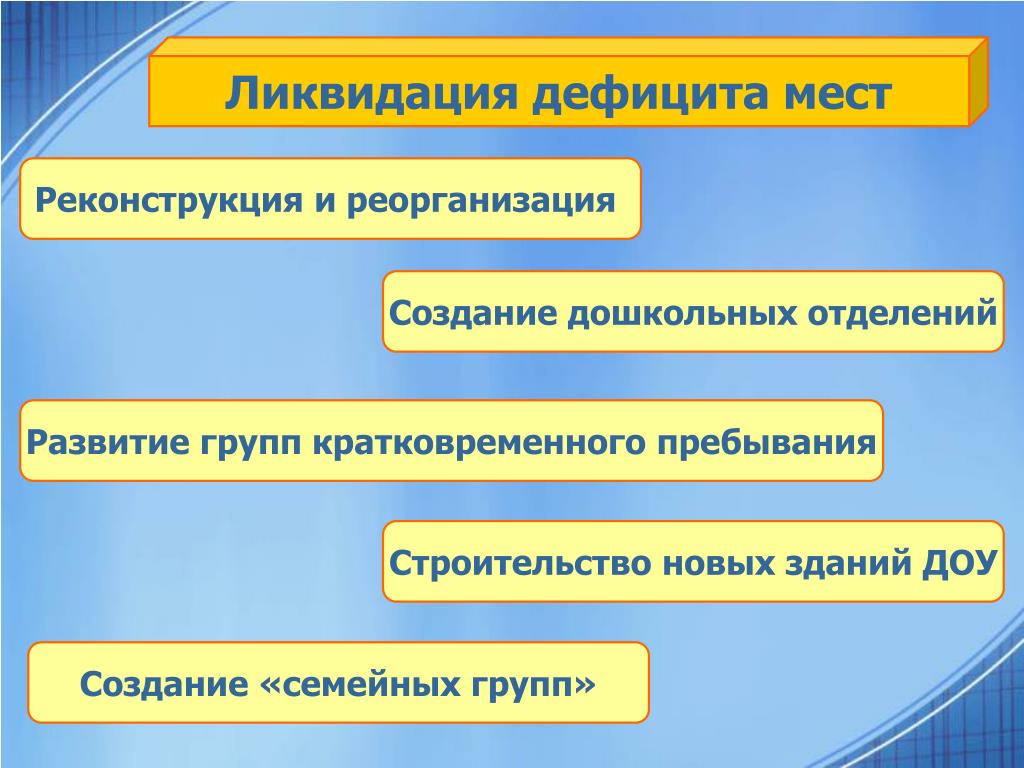 Ликвидация дефицита мест

Реконструкция и реорганизация

Создание дошкольных отделений

Развитие групп кратковременного пребывания

Строительство новых зданий ДОУ

Создание «семейных групп»